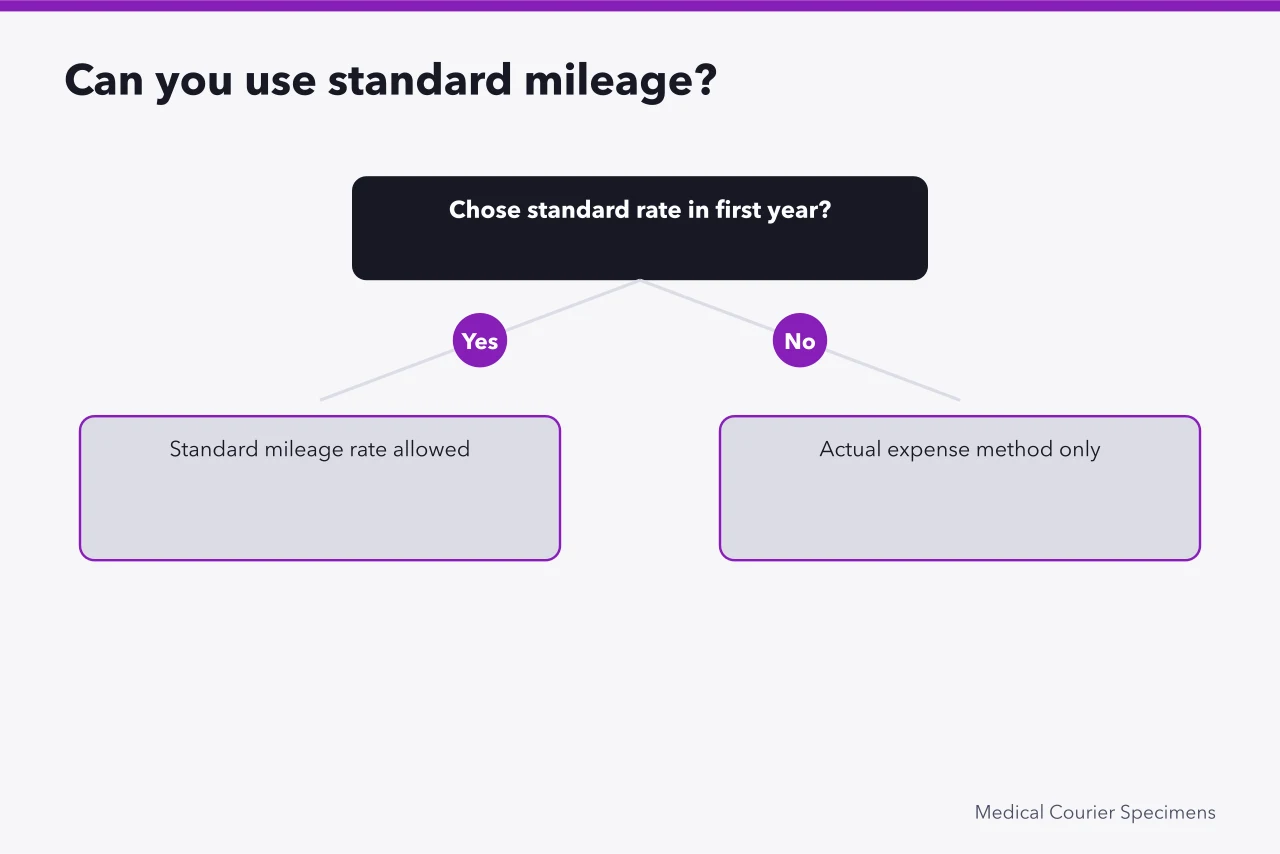 Can you use standard mileage?

Chose standard rate in first year?

Yes

No

Standard mileage rate allowed

Actual expense method only

Medical Courier Specimens